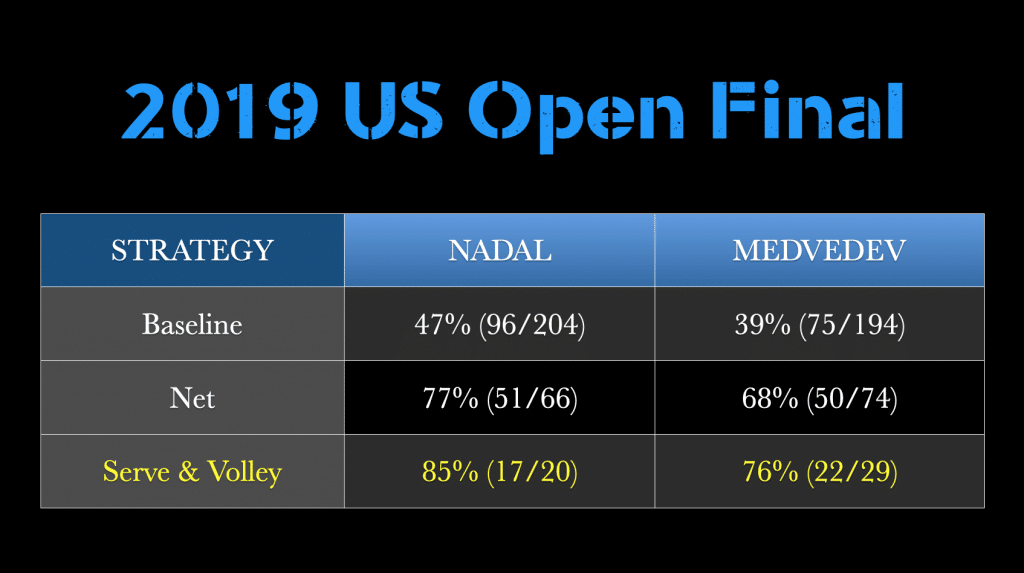 2019 US Open Final

| STRATEGY | NADAL | MEDVEDEV |
|---|---|---|
| Baseline | 47% (96/204) | 39% (75/194) |
| Net | 77% (51/66) | 68% (50/74) |
| Serve & Volley | 85% (17/20) | 76% (22/29) |